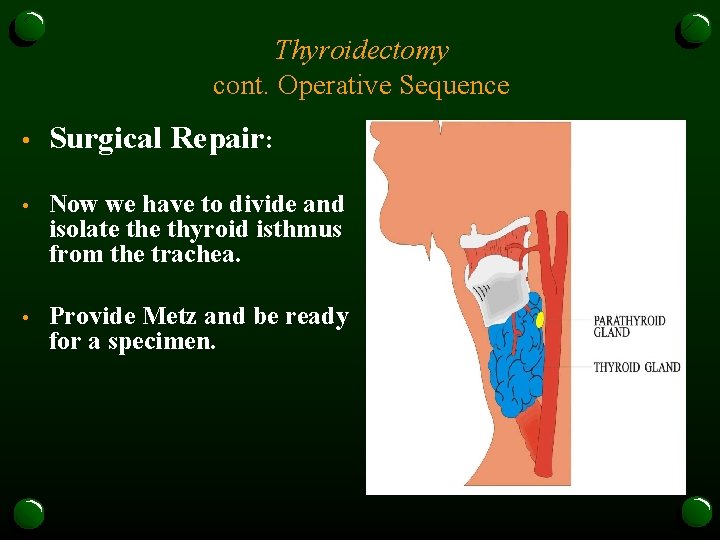 Thyroidectomy
cont. Operative Sequence

• Surgical Repair:

• Now we have to divide and isolate the thyroid isthmus from the trachea.

• Provide Metz and be ready for a specimen.

PARATHYROID GLAND

THYROID GLAND